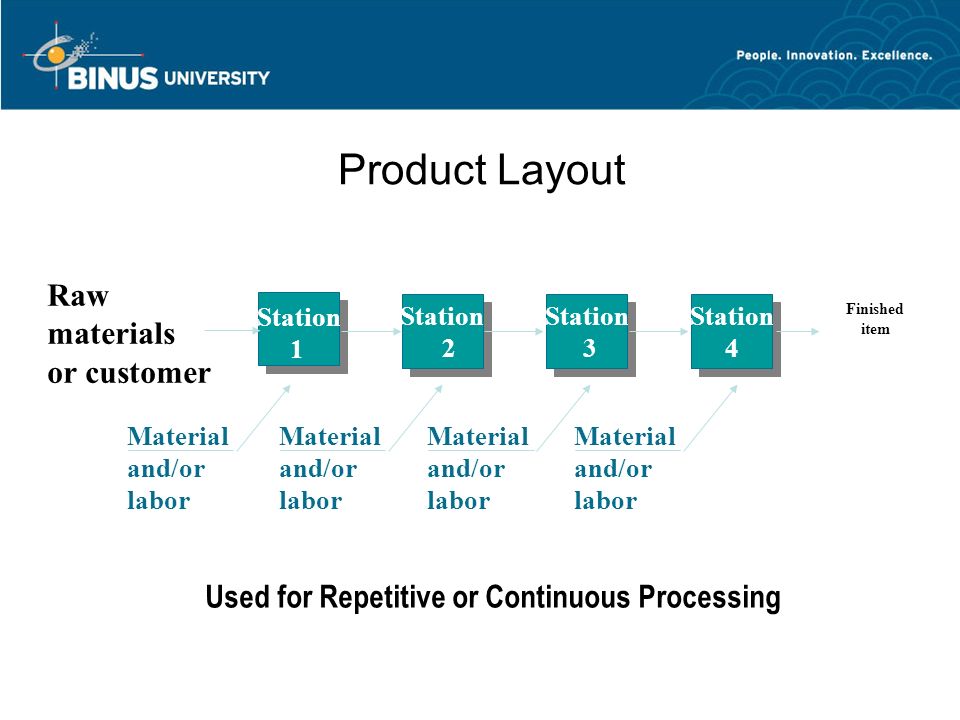 BINUS UNIVERSITY

People. Innovation. Excellence.

Product Layout

Raw materials or customer

Station 1

Station 2

Station 3

Station 4

Finished item

Material and/or labor

Material and/or labor

Material and/or labor

Material and/or labor

Used for Repetitive or Continuous Processing